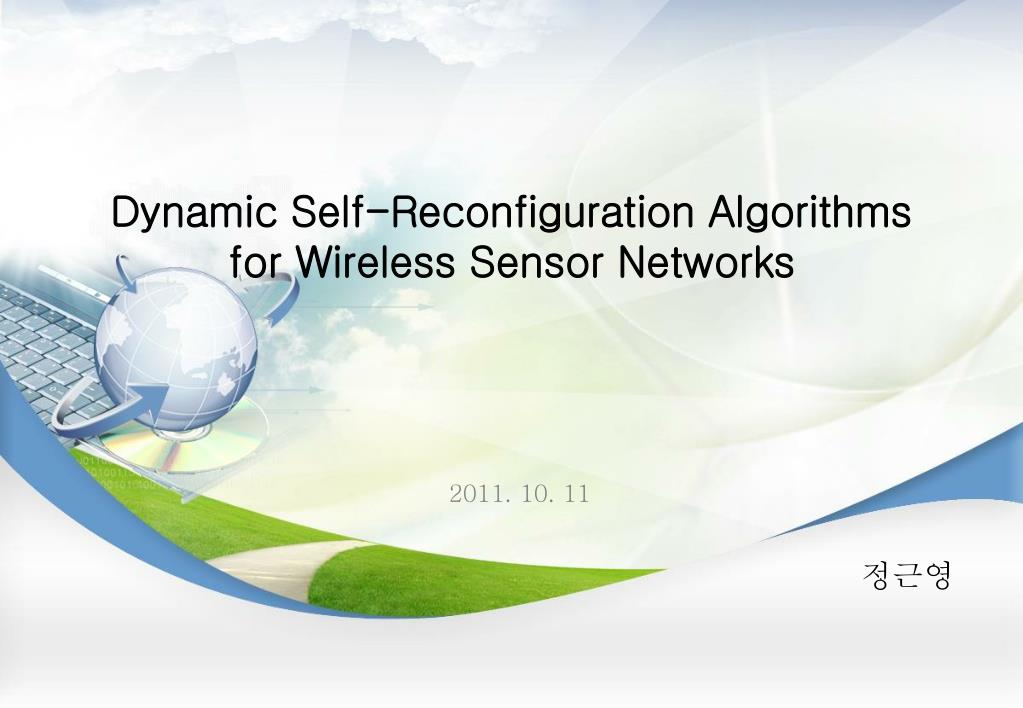 Dynamic Self-Reconfiguration Algorithms for Wireless Sensor Networks

2011. 10. 11

정근영